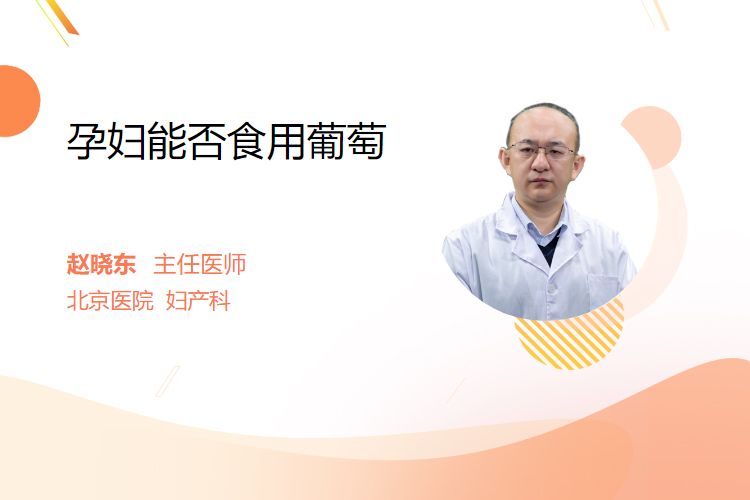 孕妇能否食用葡萄

赵晓东 主任医师
北京医院 妇产科